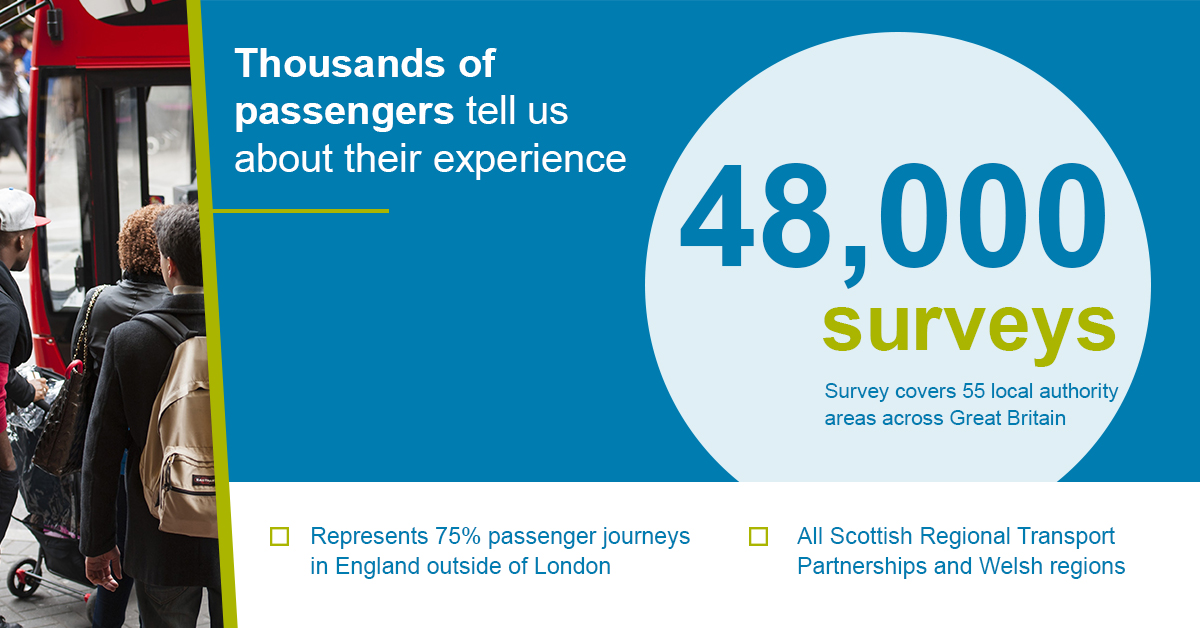 Thousands of passengers tell us about their experience

48,000 surveys

Survey covers 55 local authority areas across Great Britain

Represents 75% passenger journeys in England outside of London

All Scottish Regional Transport Partnerships and Welsh regions